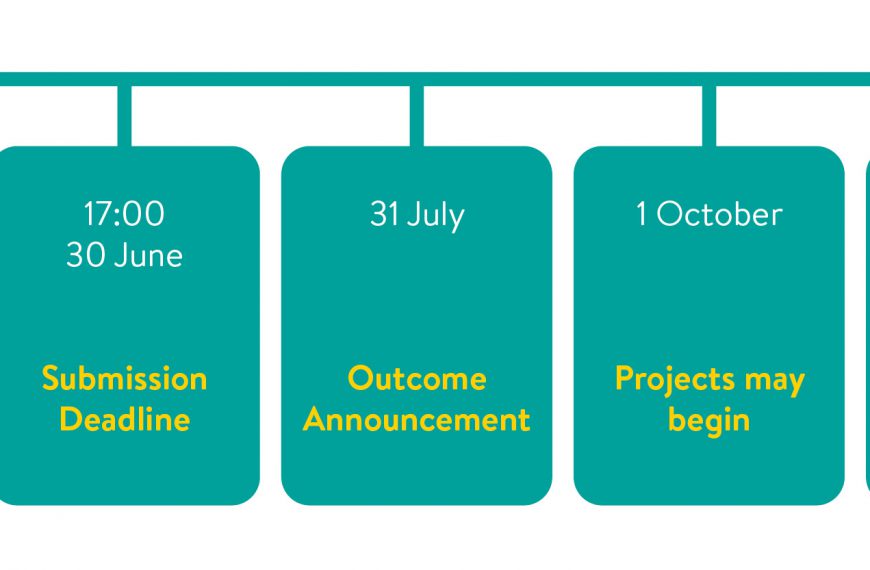 17:00
30 June

Submission Deadline

31 July

Outcome Announcement

1 October

Projects may begin